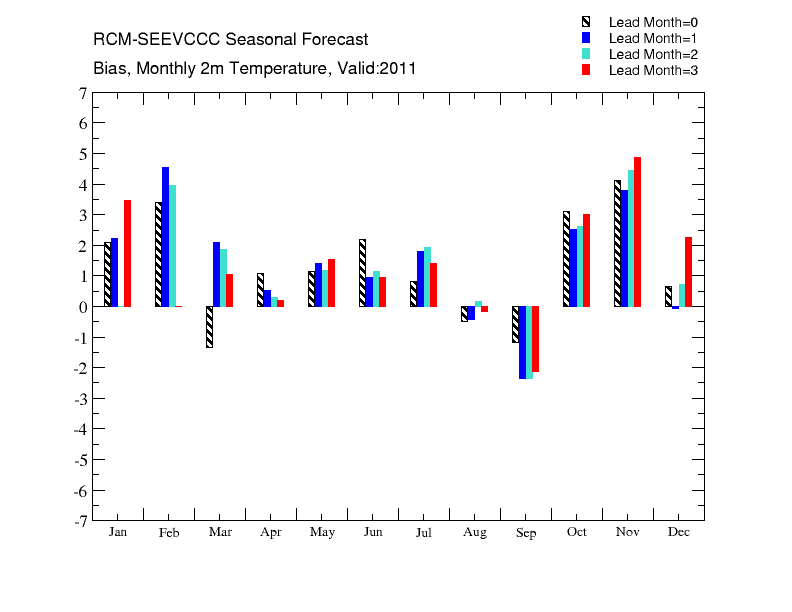 RCM-SEEVCCC Seasonal Forecast

Bias, Monthly 2m Temperature, Valid:2011

Lead Month=0
Lead Month=1
Lead Month=2
Lead Month=3

7
6
5
4
3
2
1
0
-1
-2
-3
-4
-5
-6
-7

Jan Feb Mar Apr May Jun Jul Aug Sep Oct Nov Dec